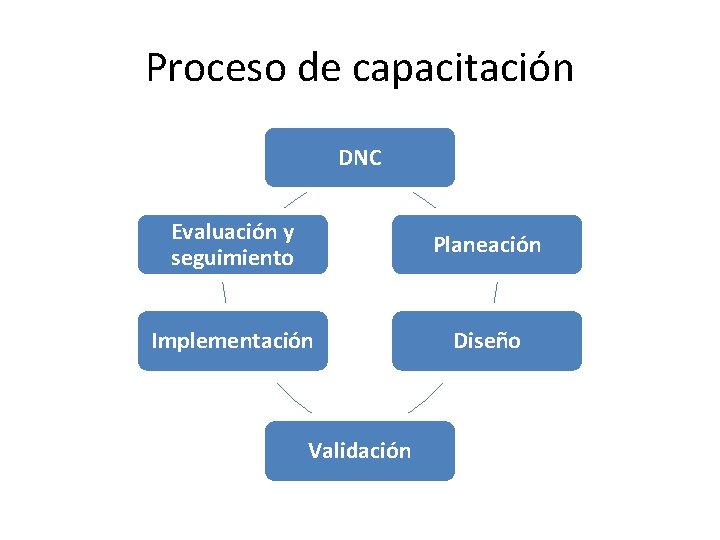 Proceso de capacitación

DNC

Planeación

Diseño

Validación

Implementación

Evaluación y seguimiento